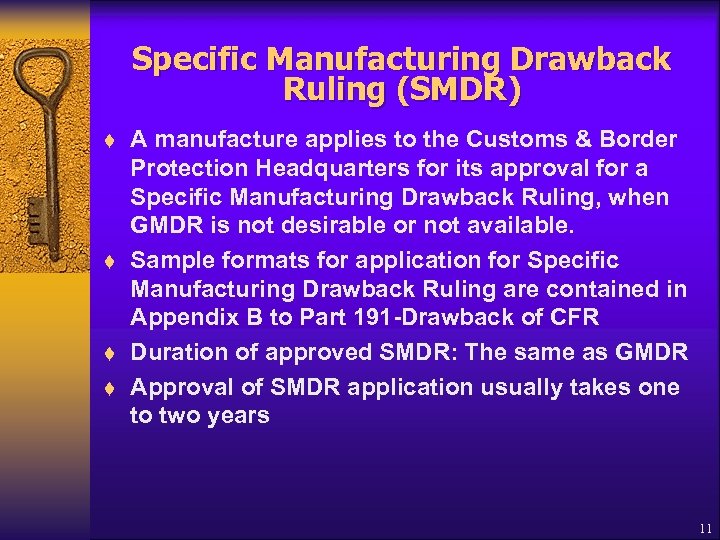 Specific Manufacturing Drawback Ruling (SMDR)

♦ A manufacture applies to the Customs & Border Protection Headquarters for its approval for a Specific Manufacturing Drawback Ruling, when GMDR is not desirable or not available.

♦ Sample formats for application for Specific Manufacturing Drawback Ruling are contained in Appendix B to Part 191-Drawback of CFR

♦ Duration of approved SMDR: The same as GMDR

♦ Approval of SMDR application usually takes one to two years

11